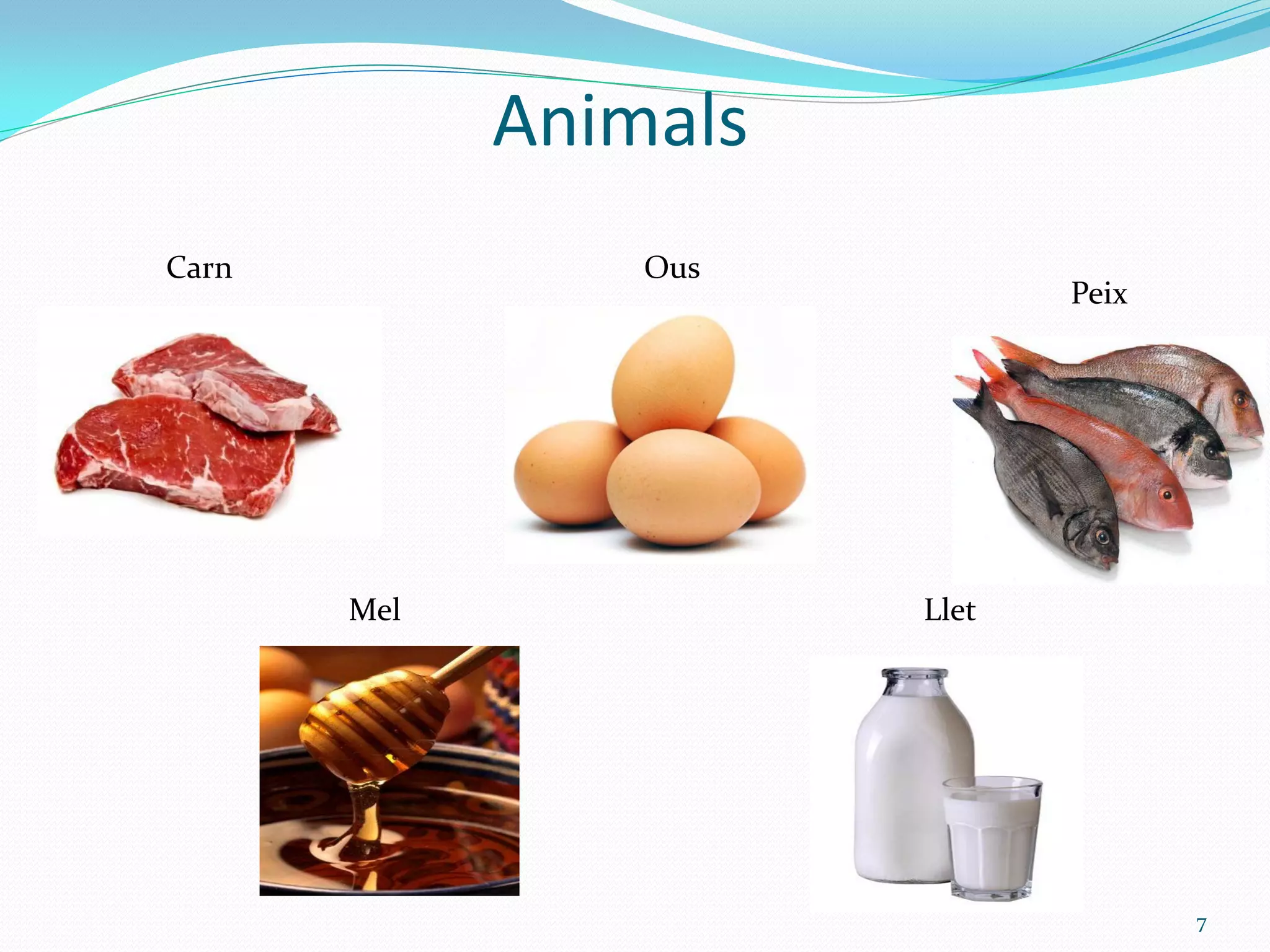 Animals

Carn

Ous

Peix

Mel

Llet

7